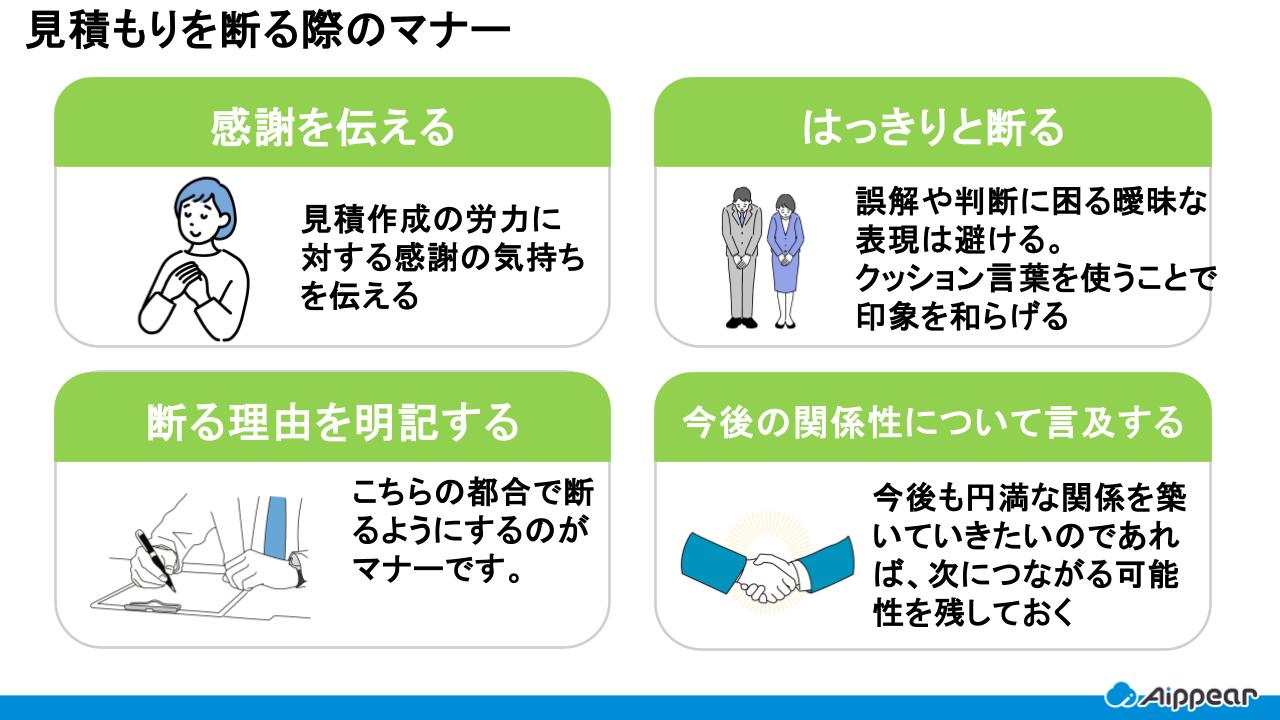 見積もりを断る際のマナー

感謝を伝える

見積作成の労力に対する感謝の気持ちを伝える

はっきりと断る

誤解や判断に困る曖昧な表現は避ける。
クッション言葉を使うことで印象を和らげる

断る理由を明記する

こちらの都合で断るようにするのがマナーです。

今後の関係性について言及する

今後も円満な関係を築いていきたいのであれば、次につながる可能性を残しておく

Aippear